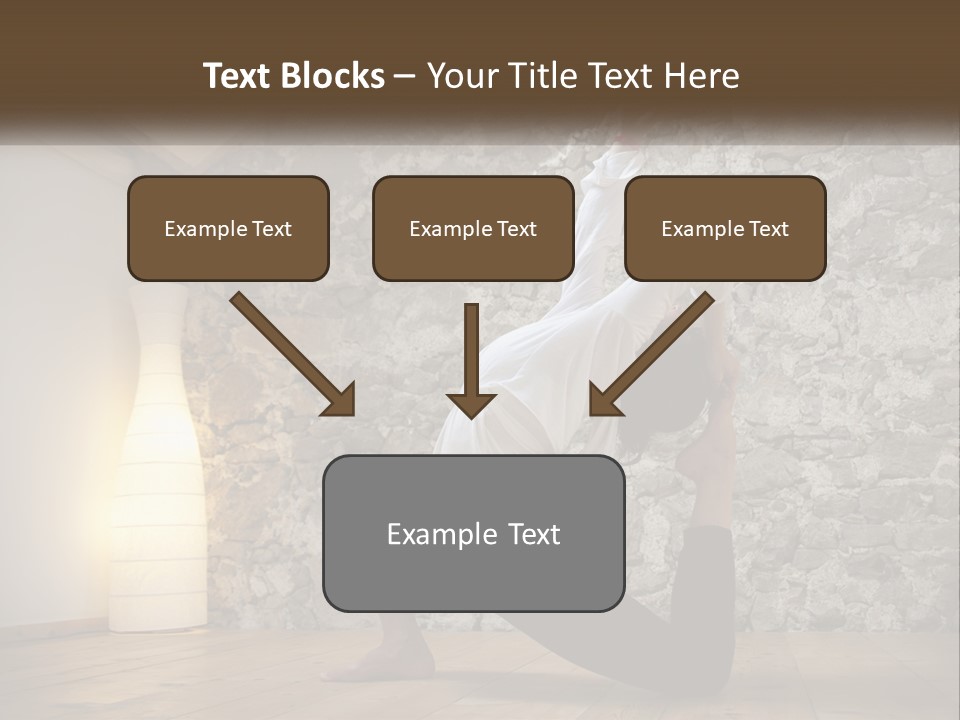 Text Blocks – Your Title Text Here

Example Text

Example Text

Example Text

Example Text